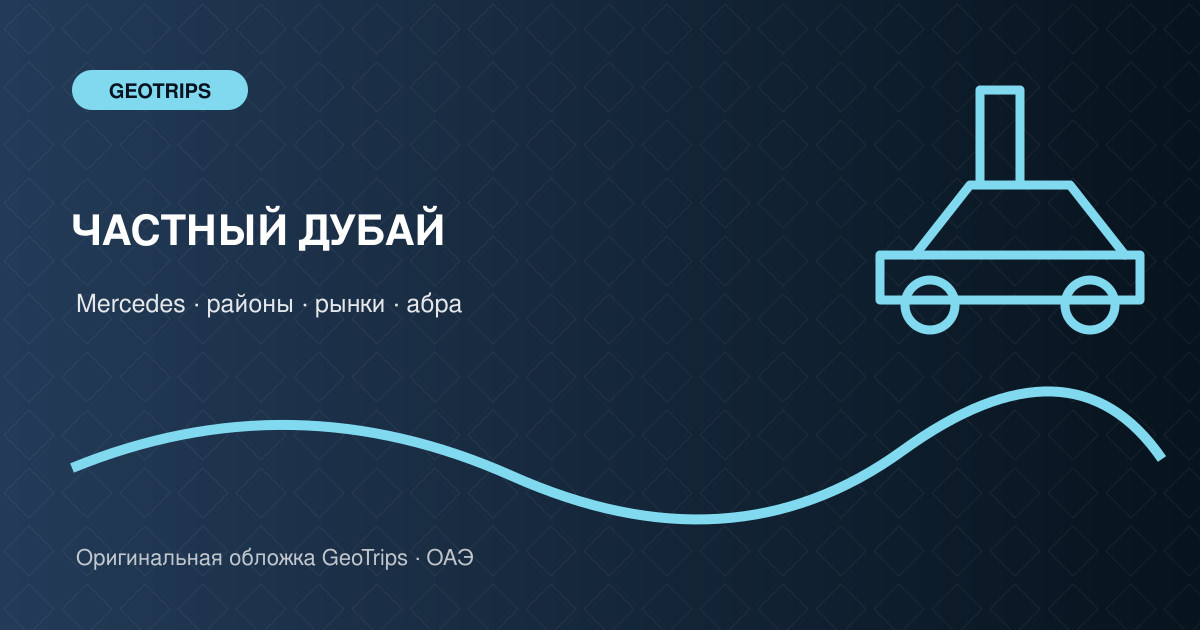 GEOTRIPS

ЧАСТНЫЙ ДУБАЙ

Mercedes · районы · рынки · абра

Оригинальная обложка GeoTrips · ОАЭ